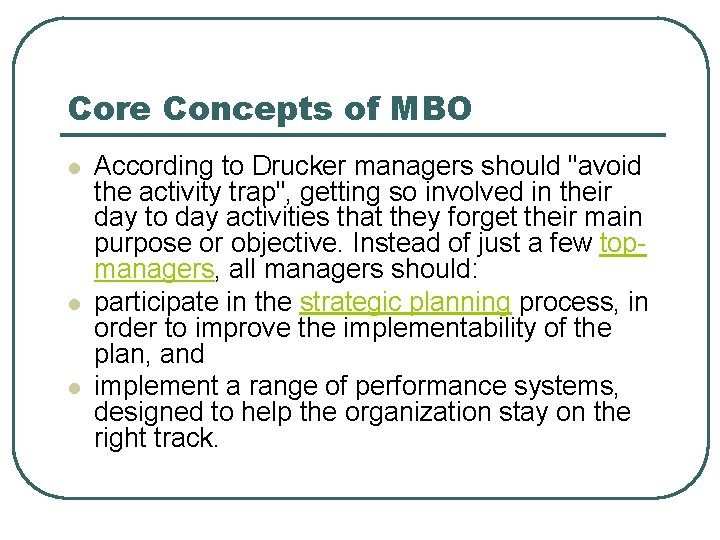 Core Concepts of MBO

- According to Drucker managers should "avoid the activity trap", getting so involved in their day to day activities that they forget their main purpose or objective. Instead of just a few top-managers, all managers should:
- participate in the strategic planning process, in order to improve the implementability of the plan, and
- implement a range of performance systems, designed to help the organization stay on the right track.